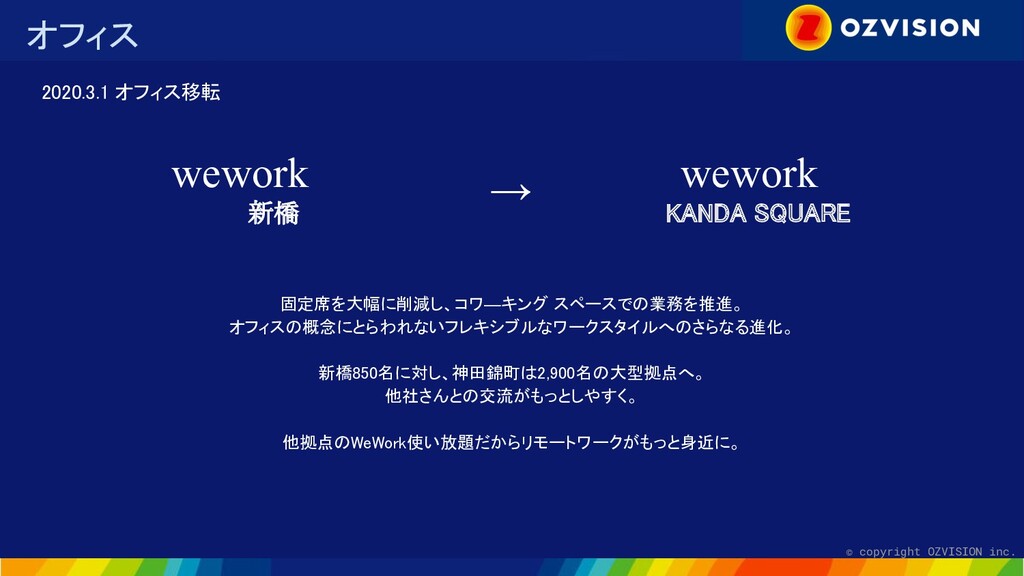 オフィス

OZVISION

2020.3.1 オフィス移転

wework
新橋

→

wework
KANDA SQUARE

固定席を大幅に削減し、コワ―キング スペースでの業務を推進。
オフィスの概念にとらわれないフレキシブルなワークスタイルへのさらなる進化。

新橋850名に対し、神田錦町は2,900名の大型拠点へ。
他社さんとの交流がもっとしやすく。

他拠点のWeWork使い放題だからリモートワークがもっと身近に。

© copyright OZVISION inc.